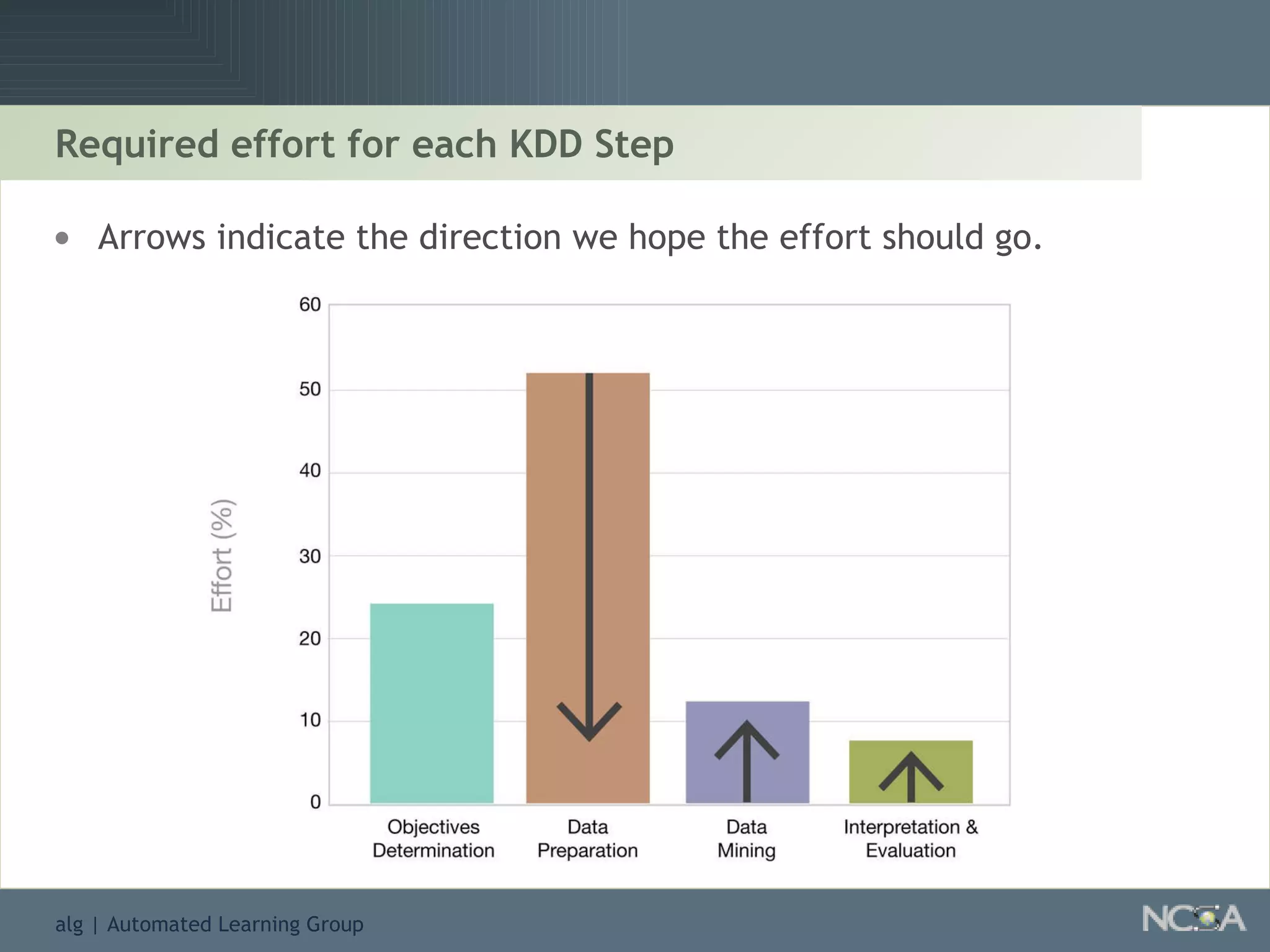 Required effort for each KDD Step

• Arrows indicate the direction we hope the effort should go.

Effort (%)

60
50
40
30
20
10
0

Objectives Determination
Data Preparation
Data Mining
Interpretation & Evaluation

alg | Automated Learning Group

NCSA